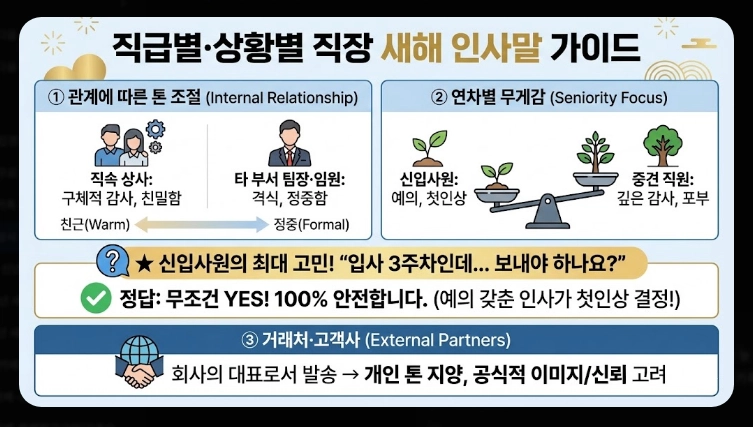 직급별·상황별 직장 새해 인사말 가이드

① 관계에 따른 톤 조절 (Internal Relationship)

직속 상사:
구체적 감사, 친밀함

타 부서 팀장·임원:
격식, 정중함

친근(Warm)

정중(Formal)

② 연차별 무게감 (Seniority Focus)

신입사원:
예의, 첫인상

중견 직원:
깊은 감사, 포부

★ 신입사원의 최대 고민! "입사 3주차인데... 보내야 하나요?"

정답: 무조건 YES! 100% 안전합니다. (예의 갖춘 인사가 첫인상 결정!)

③ 거래처·고객사 (External Partners)

회사의 대표로서 발송 → 개인 톤 지양, 공식적 이미지/신뢰 고려